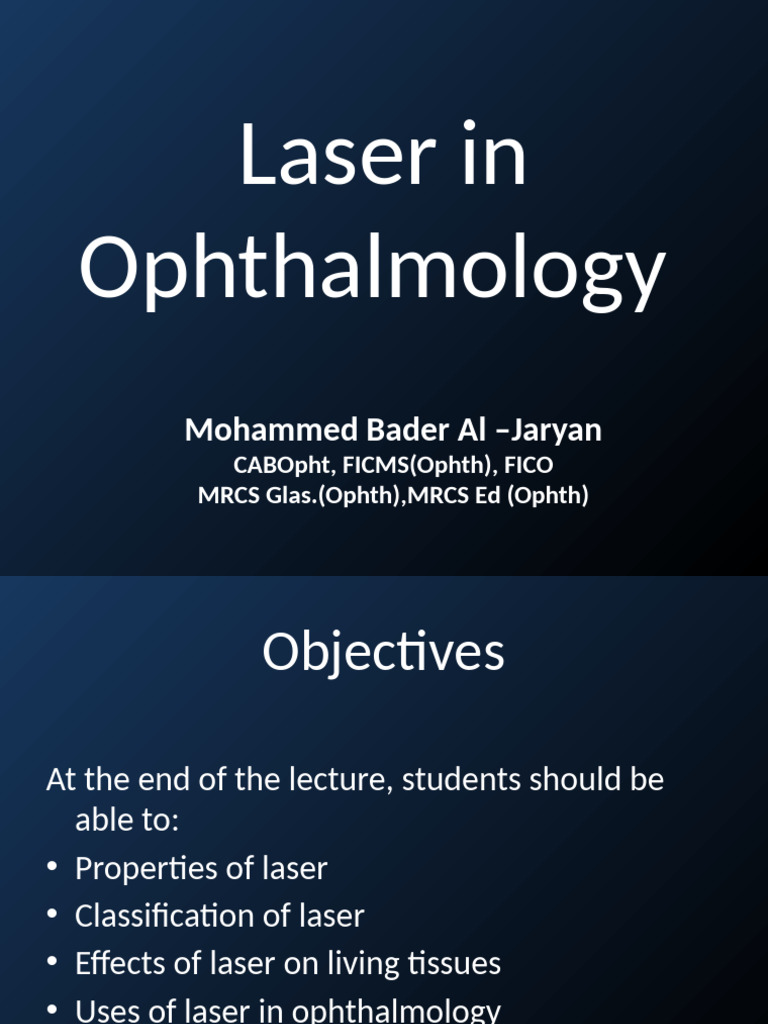 Laser in Ophthalmology

Mohammed Bader Al –Jaryan
CABOpht, FICMS(Ophth), FICO
MRCS Glas.(Ophth),MRCS Ed (Ophth)

Objectives

At the end of the lecture, students should be able to:
• Properties of laser
• Classification of laser
• Effects of laser on living tissues
• Uses of laser in ophthalmology